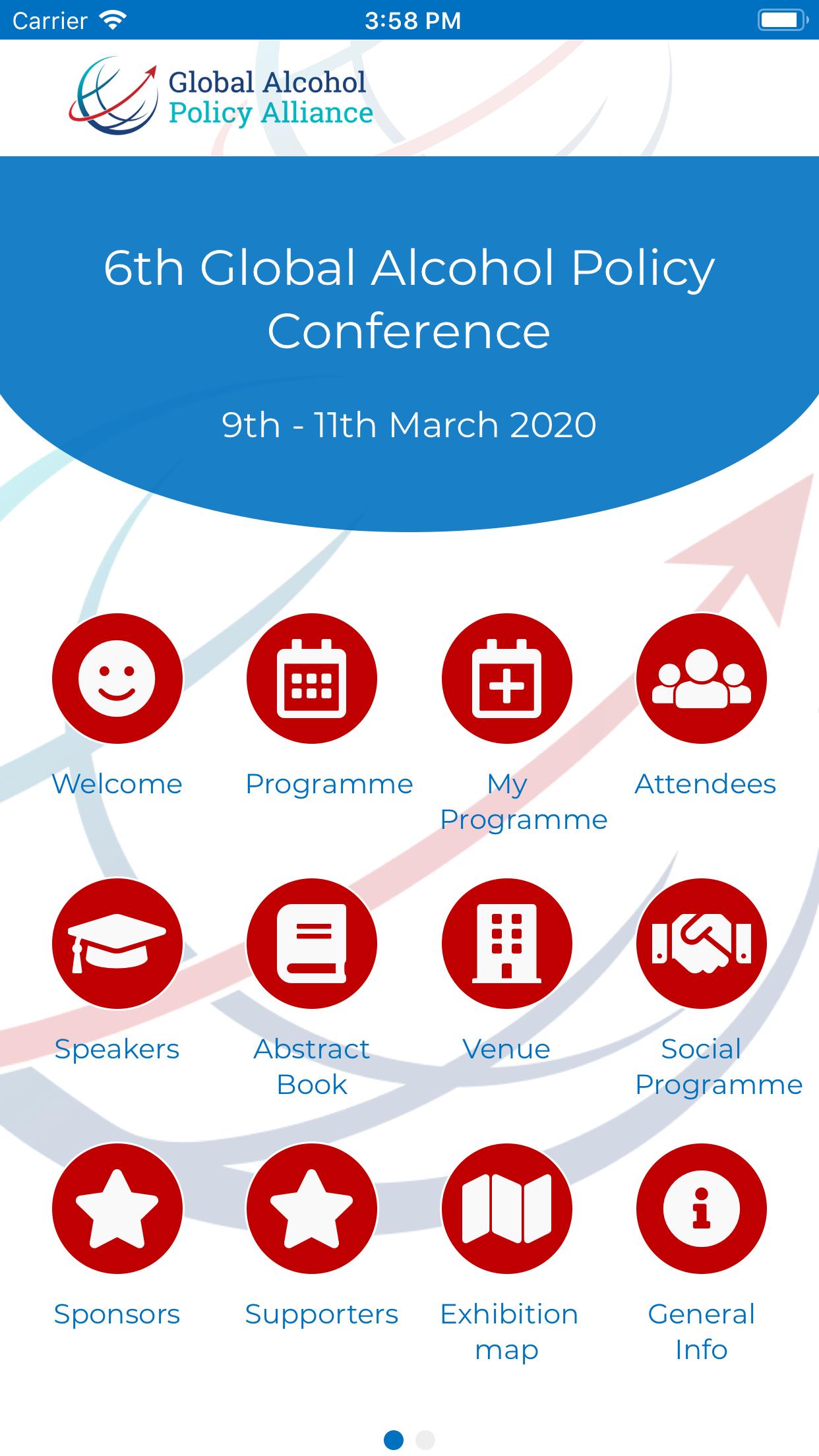 Carrier 3:58 PM

Global Alcohol Policy Alliance

6th Global Alcohol Policy Conference

9th - 11th March 2020

Welcome

Programme

My Programme

Attendees

Speakers

Abstract Book

Venue

Social Programme

Sponsors

Supporters

Exhibition map

General Info